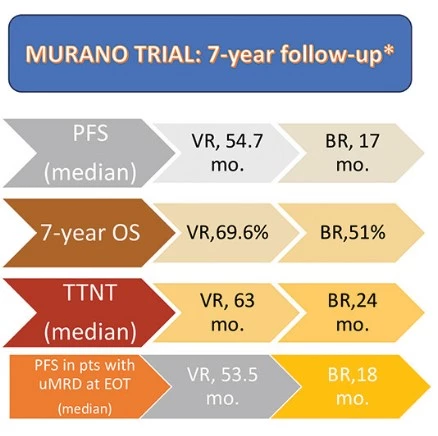 MURANO TRIAL: 7-year follow-up*

PFS (median)

VR, 54.7 mo.

BR, 17 mo.

7-year OS

VR,69.6%

BR,51%

TTNT (median)

VR, 63 mo.

BR,24 mo.

PFS in pts with uMRD at EOT (median)

VR, 53.5 mo.

BR,18 mo.